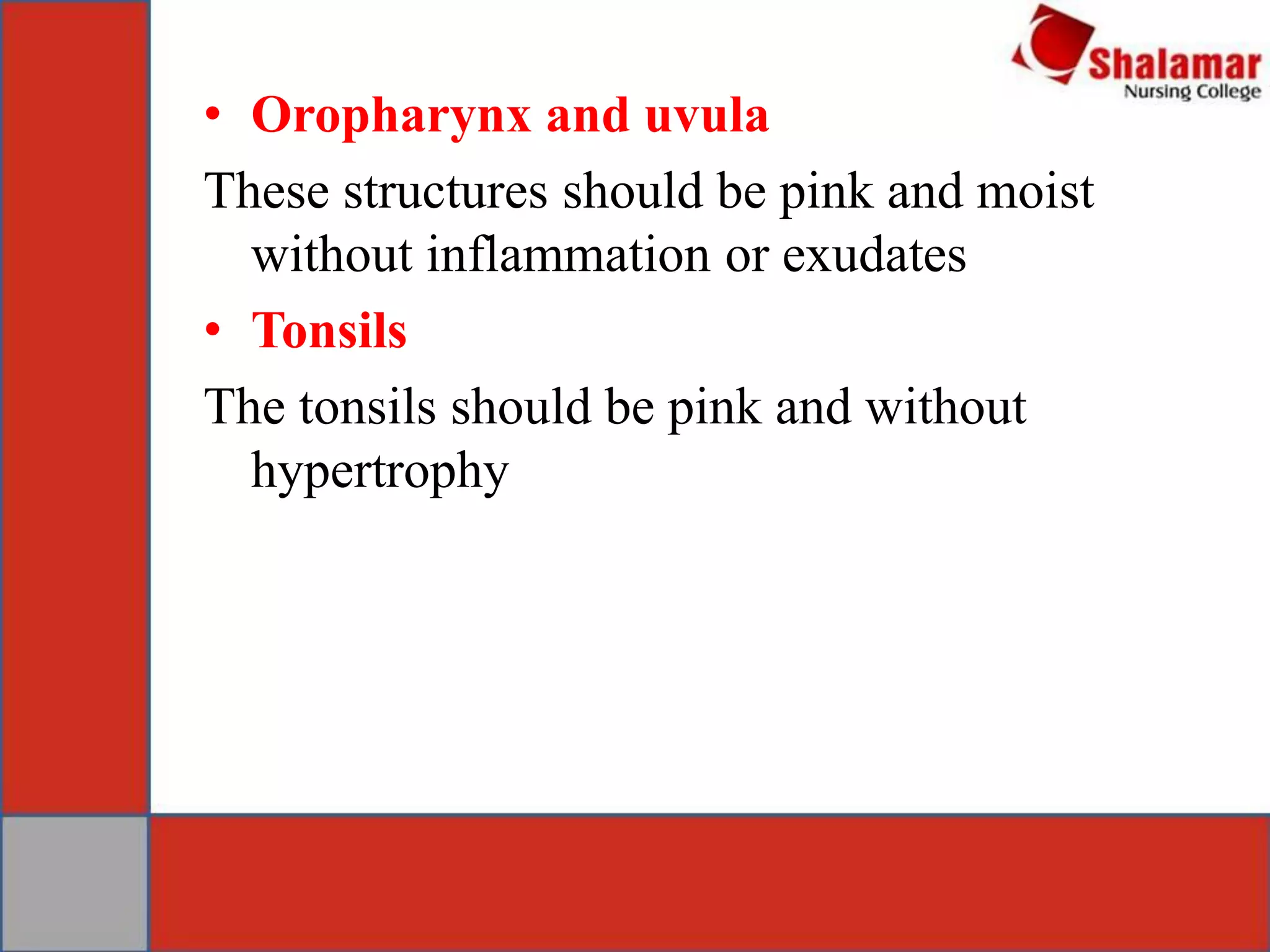 Shalamar
Nursing College

• Oropharynx and uvula

These structures should be pink and moist without inflammation or exudates

• Tonsils

The tonsils should be pink and without hypertrophy